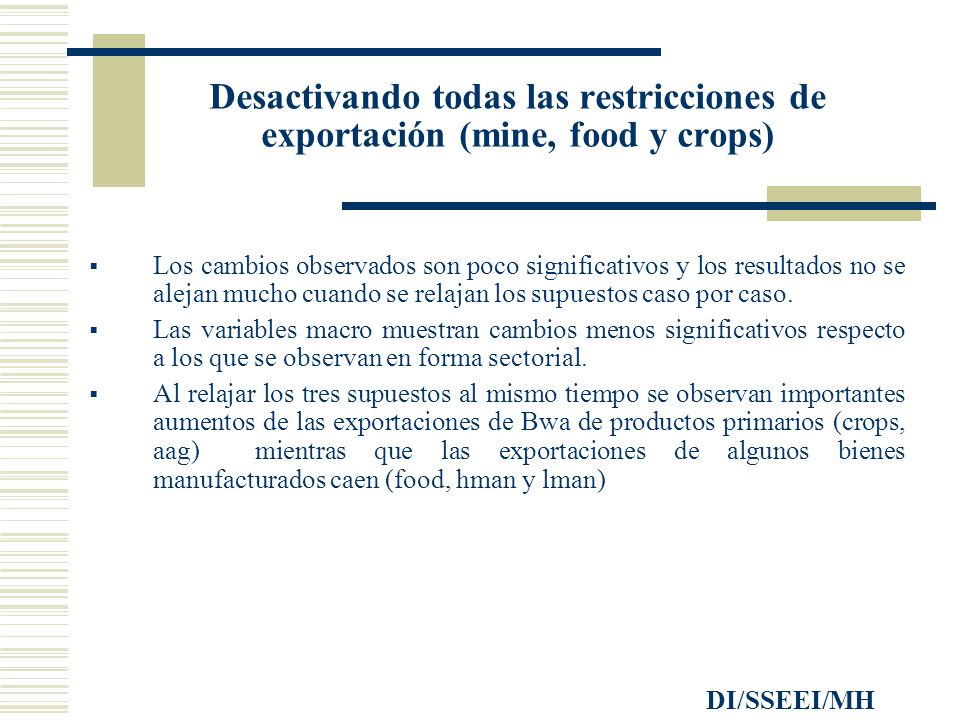 Desactivando todas las restricciones de exportación (mine, food y crops)

▪ Los cambios observados son poco significativos y los resultados no se alejan mucho cuando se relajan los supuestos caso por caso.

▪ Las variables macro muestran cambios menos significativos respecto a los que se observan en forma sectorial.

▪ Al relajar los tres supuestos al mismo tiempo se observan importantes aumentos de las exportaciones de Bwa de productos primarios (crops, aag) mientras que las exportaciones de algunos bienes manufacturados caen (food, hman y lman)

DI/SSEEI/MH